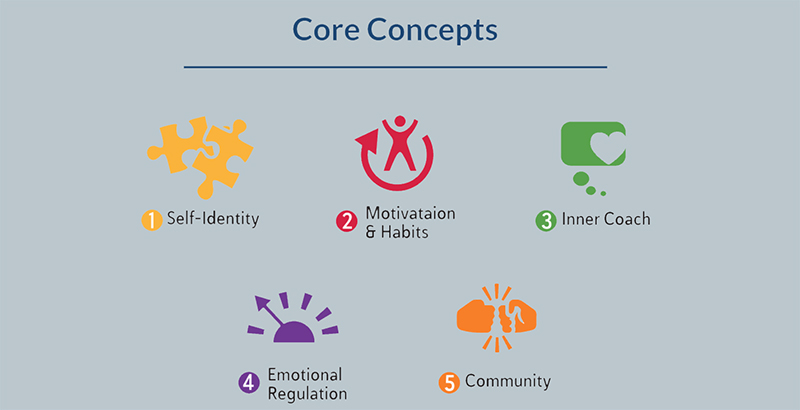 Core Concepts

1 Self-Identity

2 Motivataion & Habits

3 Inner Coach

4 Emotional Regulation

5 Community